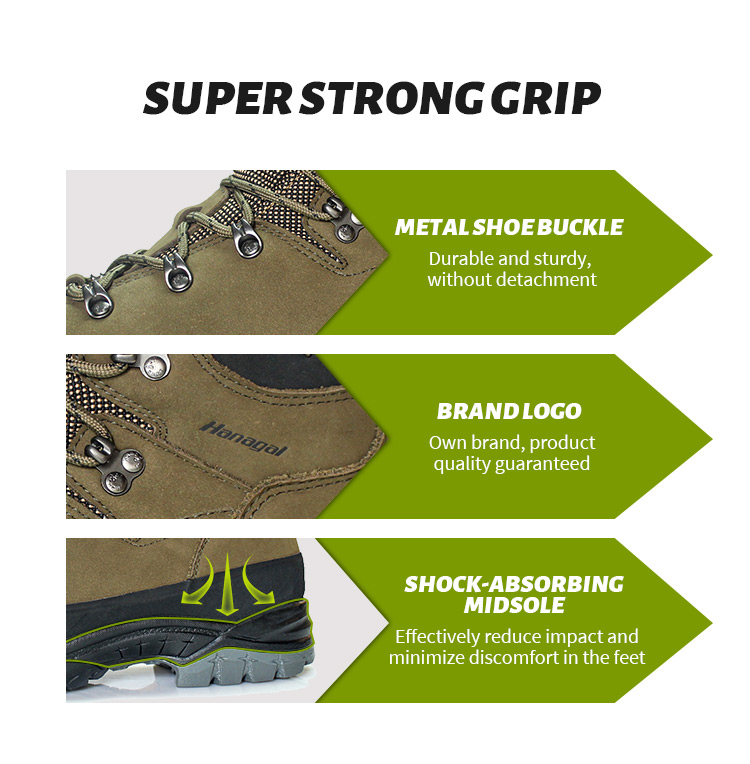 SUPER STRONG GRIP

METAL SHOE BUCKLE
Durable and sturdy, without detachment

Hanagal

BRAND LOGO
Own brand, product quality guaranteed

SHOCK-ABSORBING MIDSOLE
Effectively reduce impact and minimize discomfort in the feet